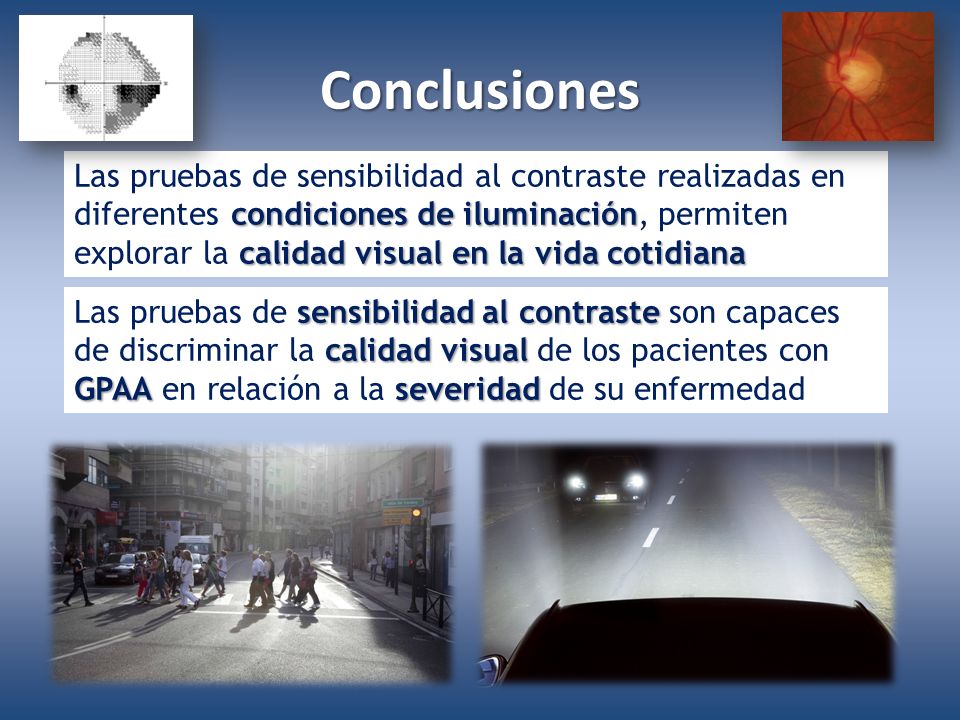 Conclusiones

Las pruebas de sensibilidad al contraste realizadas en diferentes condiciones de iluminación, permiten explorar la calidad visual en la vida cotidiana

Las pruebas de sensibilidad al contraste son capaces de discriminar la calidad visual de los pacientes con GPAA en relación a la severidad de su enfermedad